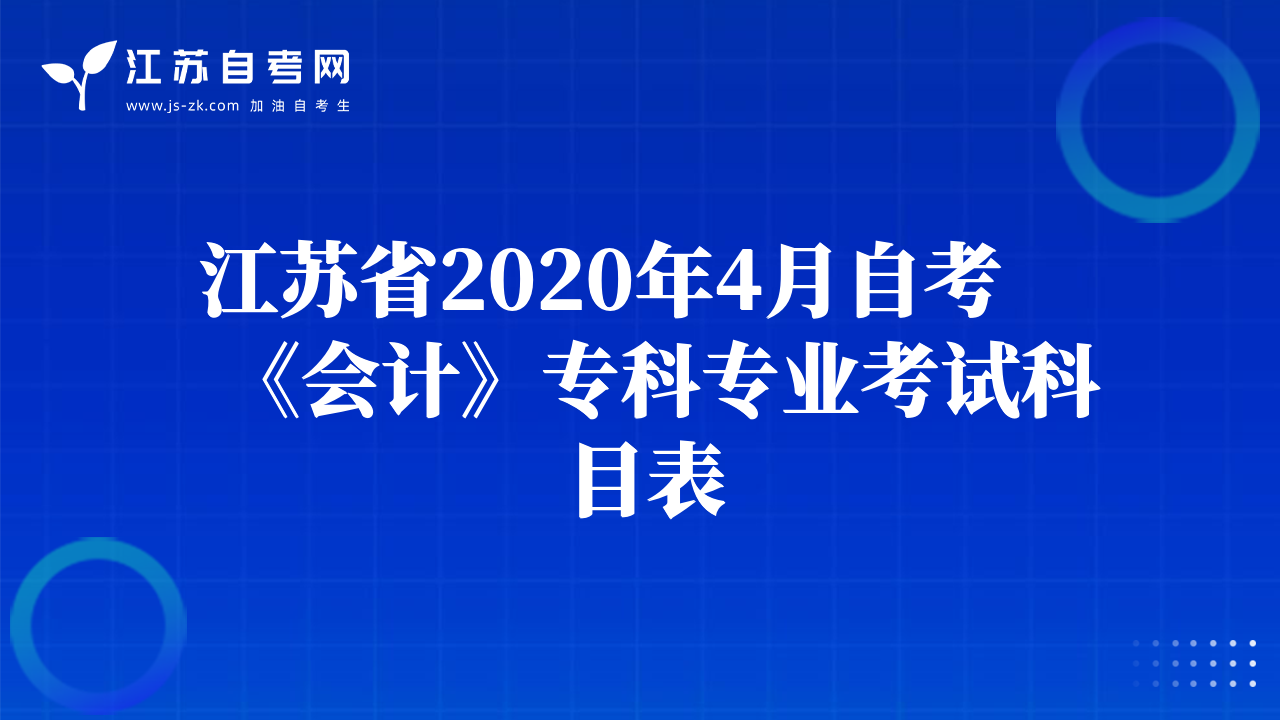 江苏自考网
www.js-zk.com 加油自考生

江苏省2020年4月自考《会计》专科专业考试科目表